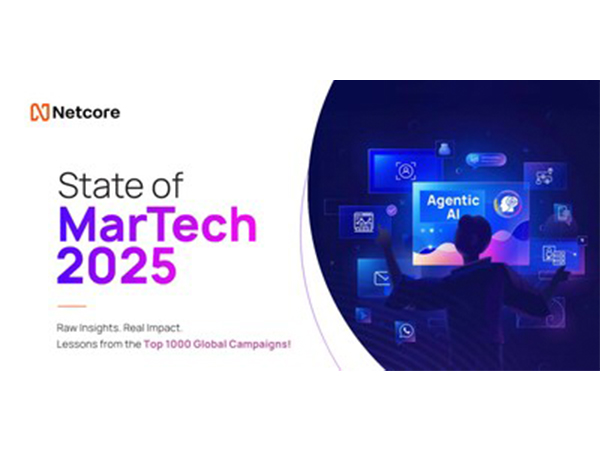 Netcore

State of
MarTech
2025

Raw Insights. Real Impact.
Lessons from the Top 1000 Global Campaigns!

Agentic
AI